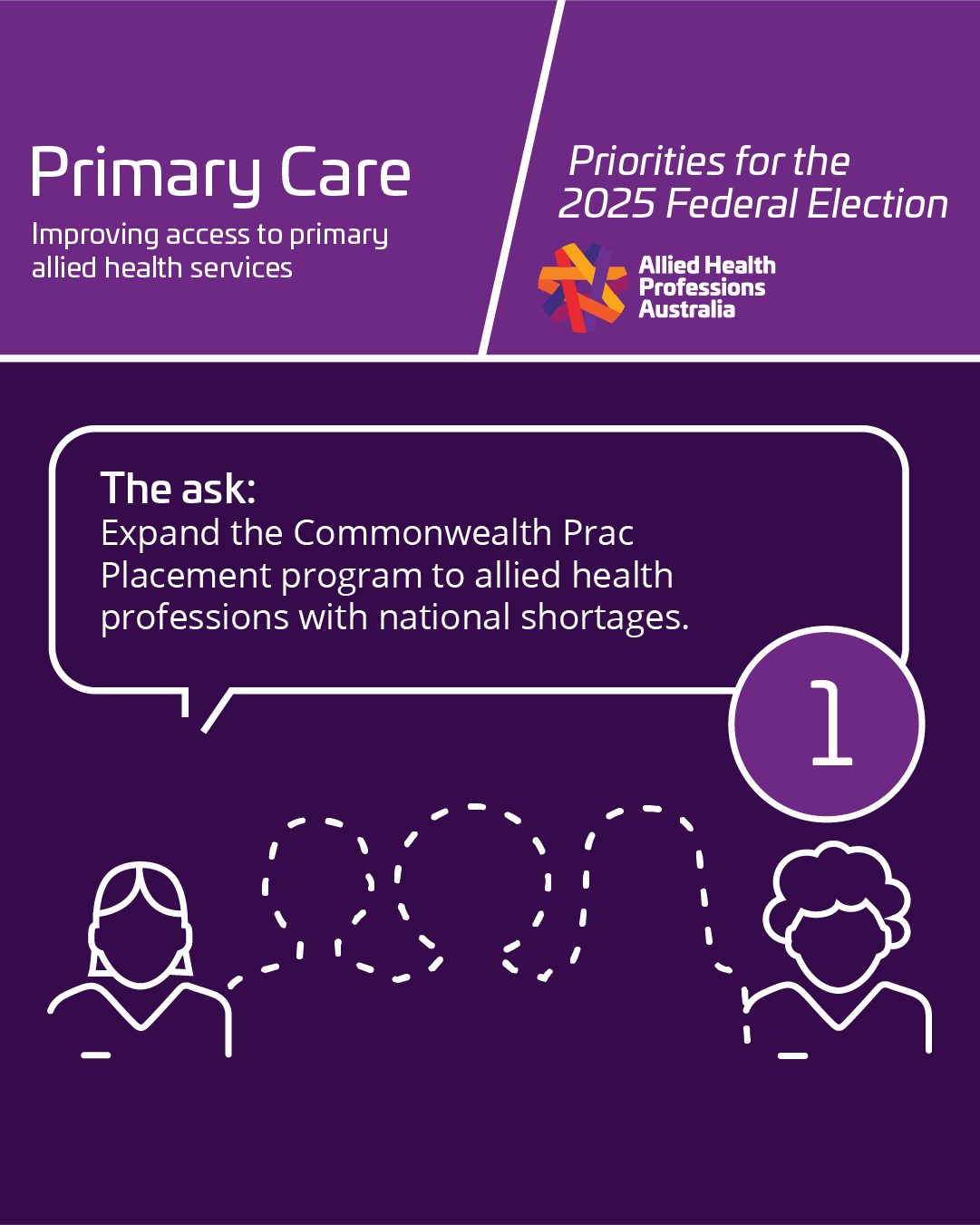 Primary Care
Improving access to primary allied health services

Priorities for the 2025 Federal Election

Allied Health Professions Australia

The ask:
Expand the Commonwealth Prac Placement program to allied health professions with national shortages.

1